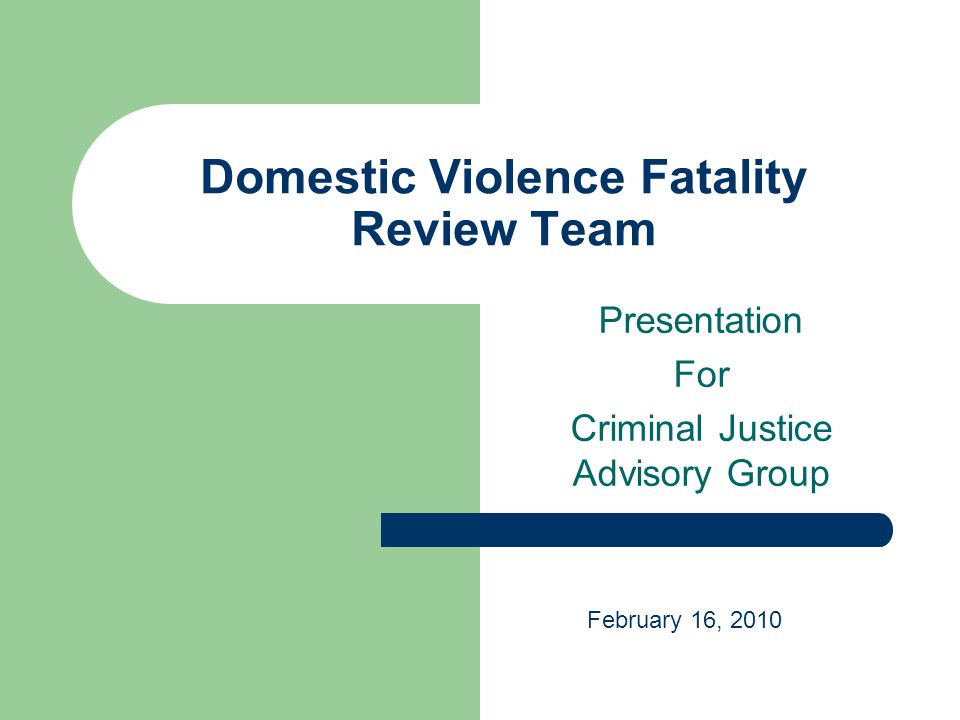 Domestic Violence Fatality Review Team

Presentation
For
Criminal Justice Advisory Group

February 16, 2010